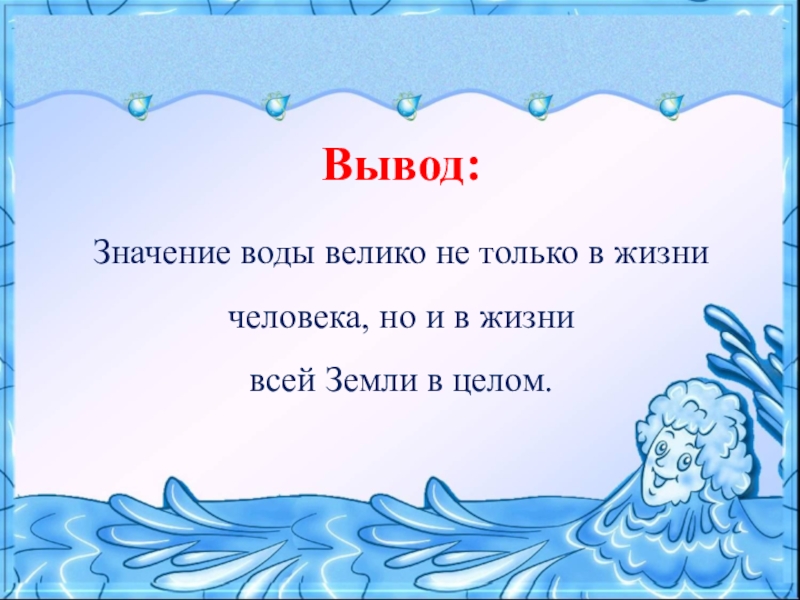 Вывод:

Значение воды велико не только в жизни человека, но и в жизни всей Земли в целом.